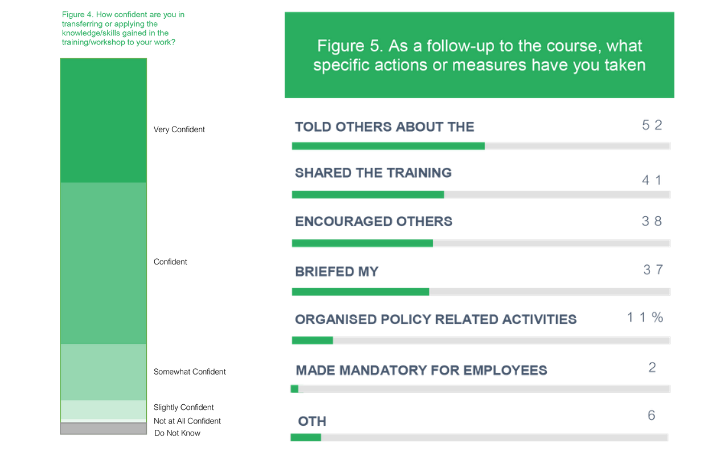 Figure 4. How confident are you in transferring or applying the knowledge/skills gained in the training/workshop to your work?

Very Confident

Confident

Somewhat Confident

Slightly Confident

Not at All Confident

Do Not Know

Figure 5. As a follow-up to the course, what specific actions or measures have you taken

TOLD OTHERS ABOUT THE 5 2

SHARED THE TRAINING 4 1

ENCOURAGED OTHERS 3 8

BRIEFED MY 3 7

ORGANISED POLICY RELATED ACTIVITIES 1 1 %

MADE MANDATORY FOR EMPLOYEES 2

OTH 6